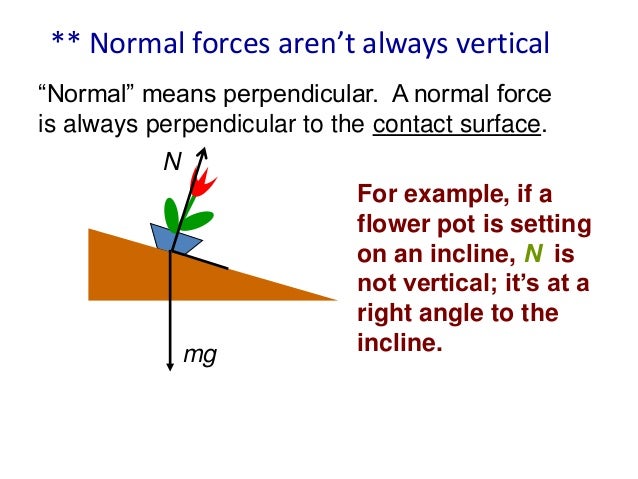 ** Normal forces aren't always vertical

"Normal" means perpendicular. A normal force is always perpendicular to the contact surface.

$N$

$mg$

For example, if a flower pot is setting on an incline, $N$ is not vertical; it's at a right angle to the incline.